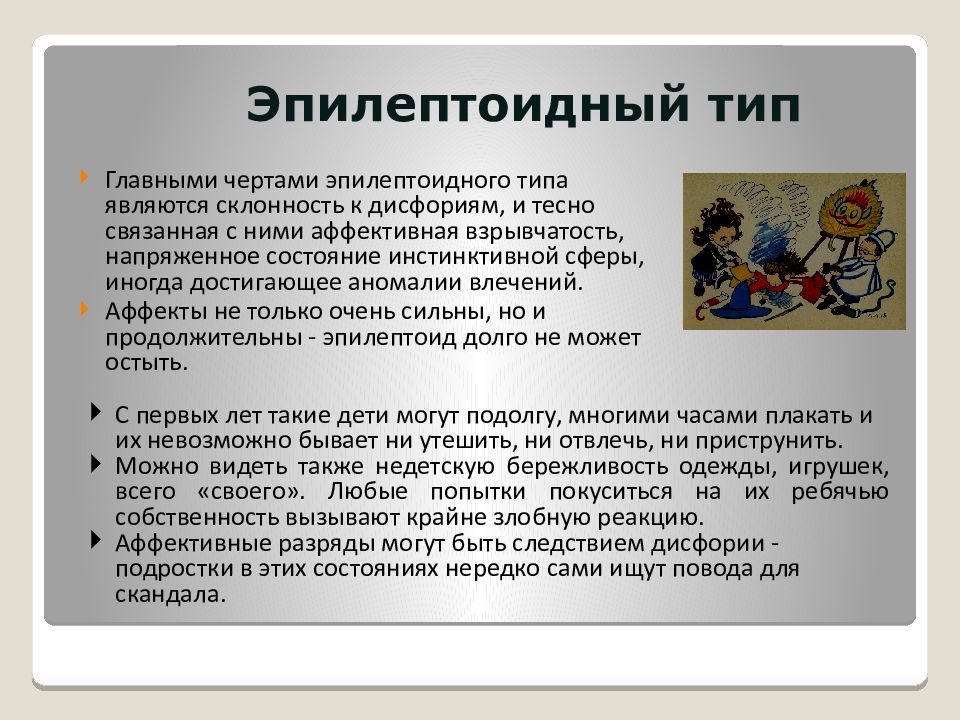 Эпилептоидный тип

Главными чертами эпилептоидного типа являются склонность к дисфориям, и тесно связанная с ними аффективная взрывчатость, напряженное состояние инстинктивной сферы, иногда достигающее аномалии влечений.

Аффекты не только очень сильны, но и продолжительны - эпилептоид долго не может остыть.

С первых лет такие дети могут подолгу, многими часами плакать и их невозможно бывает ни утешить, ни отвлечь, ни приструнить.

Можно видеть также недетскую бережливость одежды, игрушек, всего «своего». Любые попытки покуситься на их ребячью собственность вызывают крайне злобную реакцию.

Аффективные разряды могут быть следствием дисфории - подростки в этих состояниях нередко сами ищут повода для скандала.